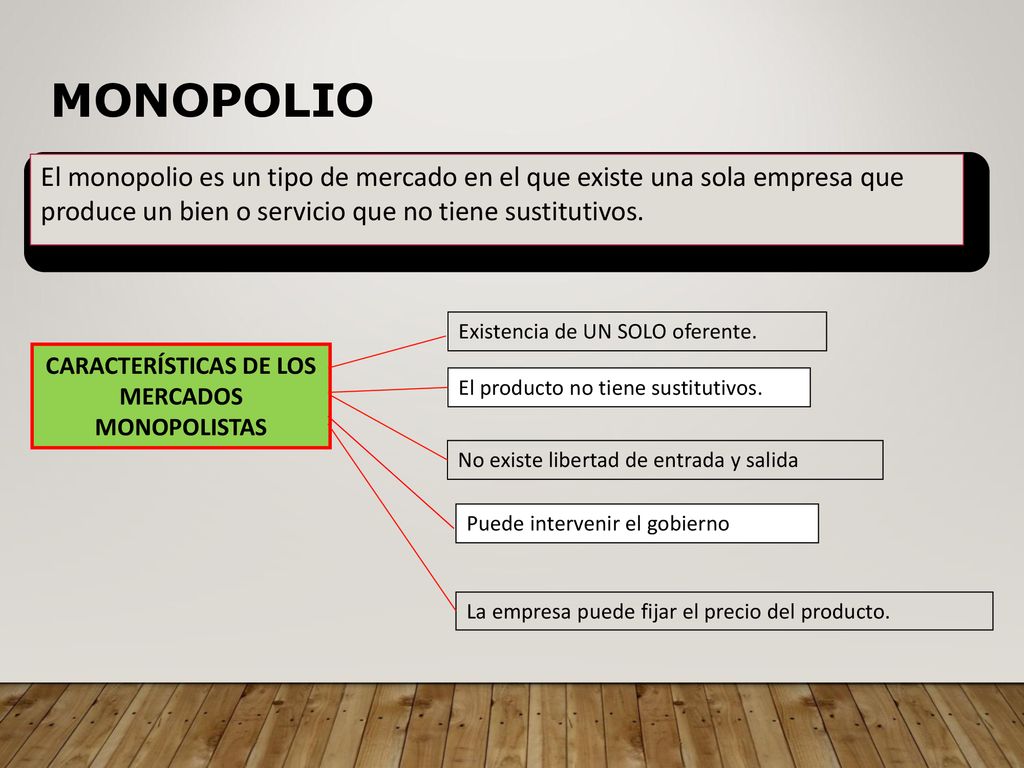 MONOPOLIO

El monopolio es un tipo de mercado en el que existe una sola empresa que produce un bien o servicio que no tiene sustitutivos.

CARACTERÍSTICAS DE LOS MERCADOS MONOPOLISTAS

Existencia de UN SOLO oferente.

El producto no tiene sustitutivos.

No existe libertad de entrada y salida

Puede intervenir el gobierno

La empresa puede fijar el precio del producto.